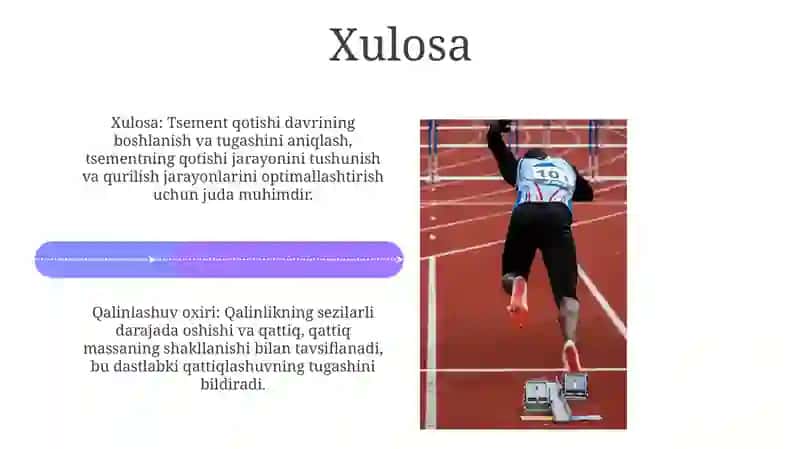 Xulosa

Xulosa: Tsement qotishi davrining boshlanish va tugashini aniqlash, tsementning qotishi jarayonini tushunish va qurilish jarayonlarini optimallashtirish uchun juda muhimdir.

Qalinlashuv oxiri: Qalinlikning sezilarli darajada oshishi va qattiq, qattiq massaning shakllanishi bilan tavsiflanadi, bu dastlabki qattiqlashuvning tugashini bildiradi.

101